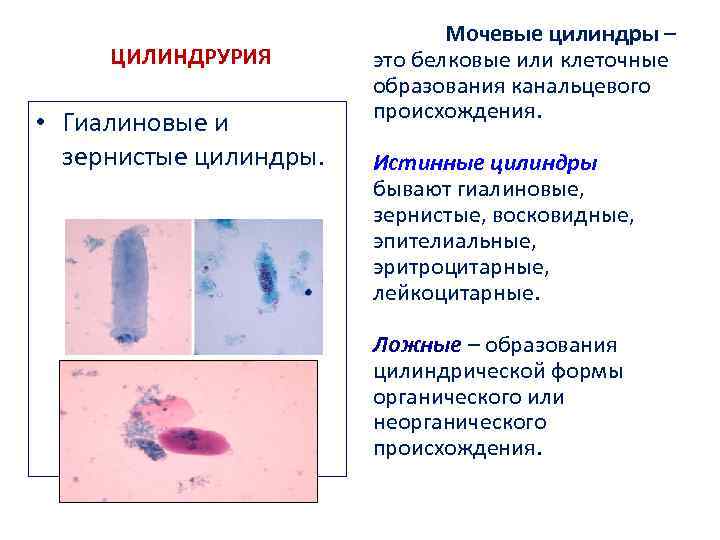 ЦИЛИНДРУРИЯ

• Гиалиновые и зернистые цилиндры.

Мочевые цилиндры – это белковые или клеточные образования канальцевого происхождения.

Истинные цилиндры бывают гиалиновые, зернистые, восковидные, эпителиальные, эритроцитарные, лейкоцитарные.

Ложные – образования цилиндрической формы органического или неорганического происхождения.